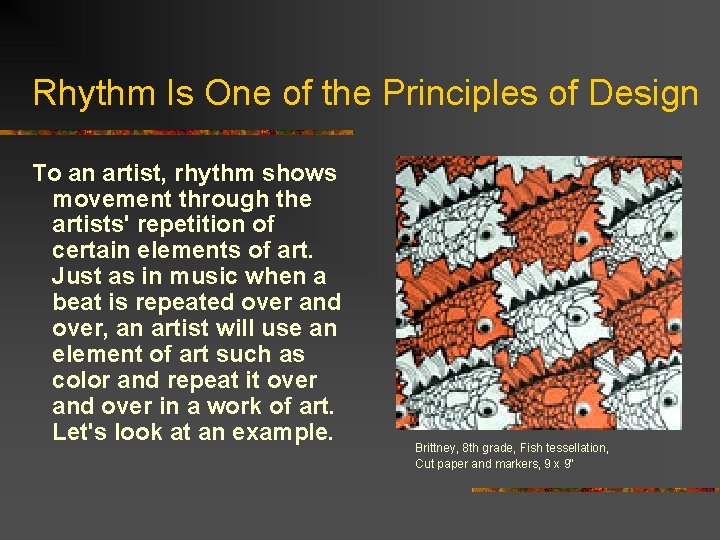 Rhythm Is One of the Principles of Design

To an artist, rhythm shows movement through the artists' repetition of certain elements of art. Just as in music when a beat is repeated over and over, an artist will use an element of art such as color and repeat it over and over in a work of art. Let's look at an example.

Brittney, 8th grade, Fish tessellation, Cut paper and markers, 9 x 9"